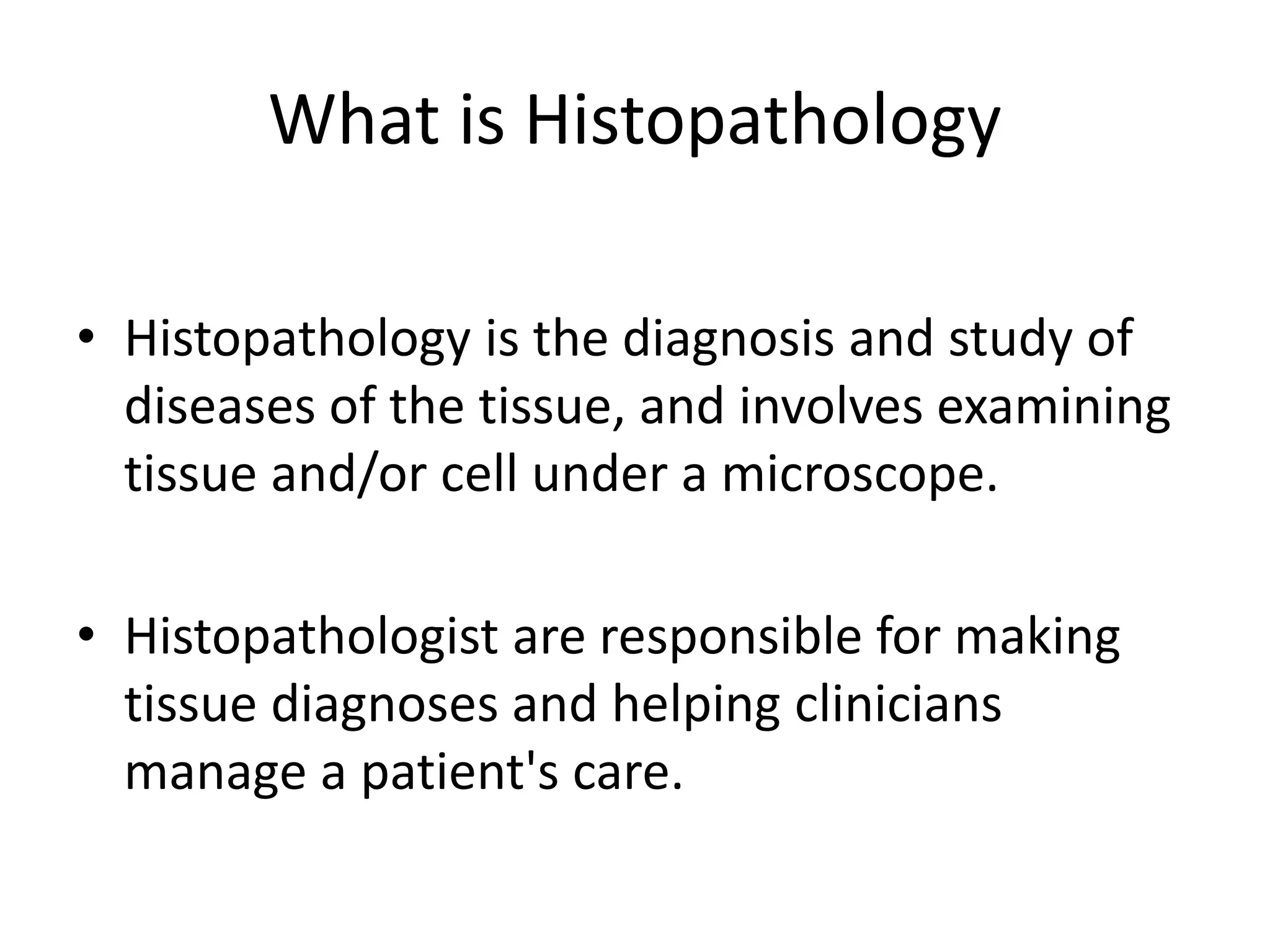 What is Histopathology

• Histopathology is the diagnosis and study of diseases of the tissue, and involves examining tissue and/or cell under a microscope.

• Histopathologist are responsible for making tissue diagnoses and helping clinicians manage a patient's care.